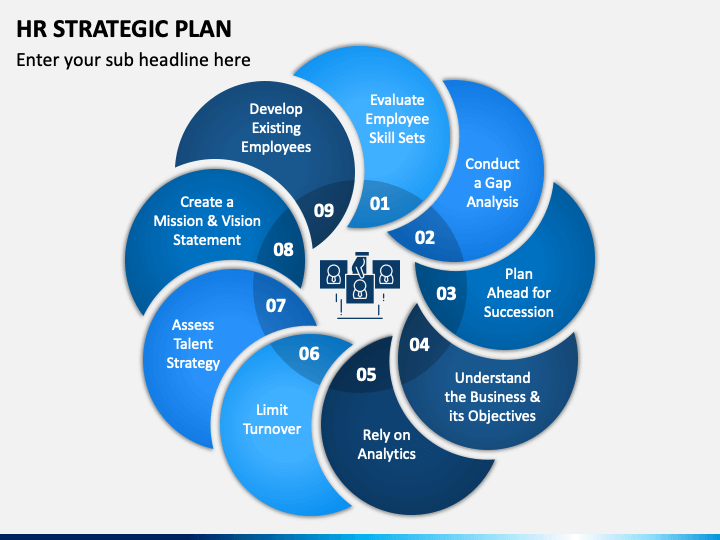 HR STRATEGIC PLAN

Enter your sub headline here

01
Evaluate Employee Skill Sets

02
Conduct a Gap Analysis

03
Plan Ahead for Succession

04
Understand the Business & its Objectives

05
Rely on Analytics

06
Limit Turnover

07
Assess Talent Strategy

08
Create a Mission & Vision Statement

09
Develop Existing Employees